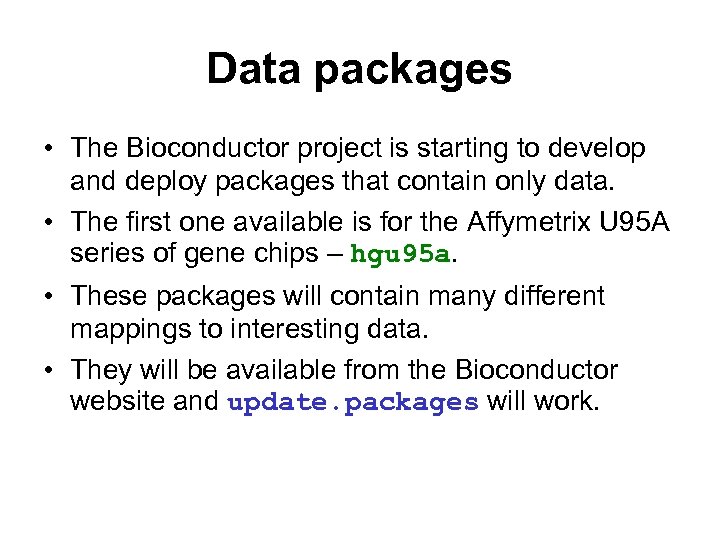 Data packages

• The Bioconductor project is starting to develop and deploy packages that contain only data.

• The first one available is for the Affymetrix U95A series of gene chips – hgu95a.

• These packages will contain many different mappings to interesting data.

• They will be available from the Bioconductor website and update.packages will work.